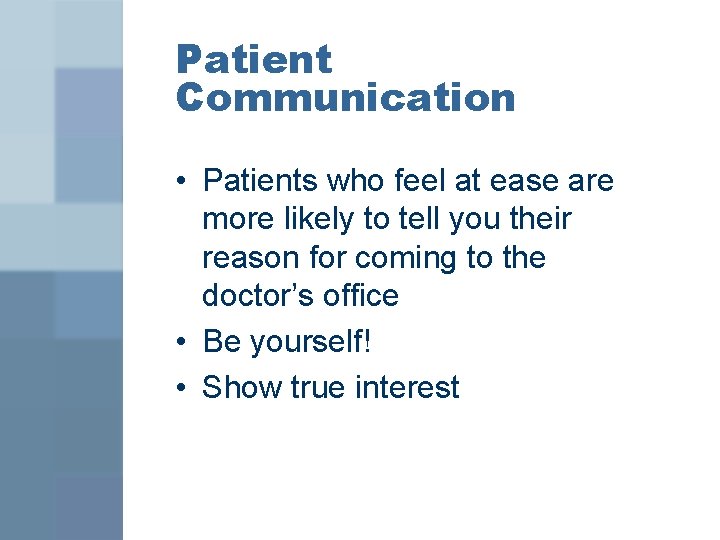 Patient Communication

• Patients who feel at ease are more likely to tell you their reason for coming to the doctor's office
• Be yourself!
• Show true interest